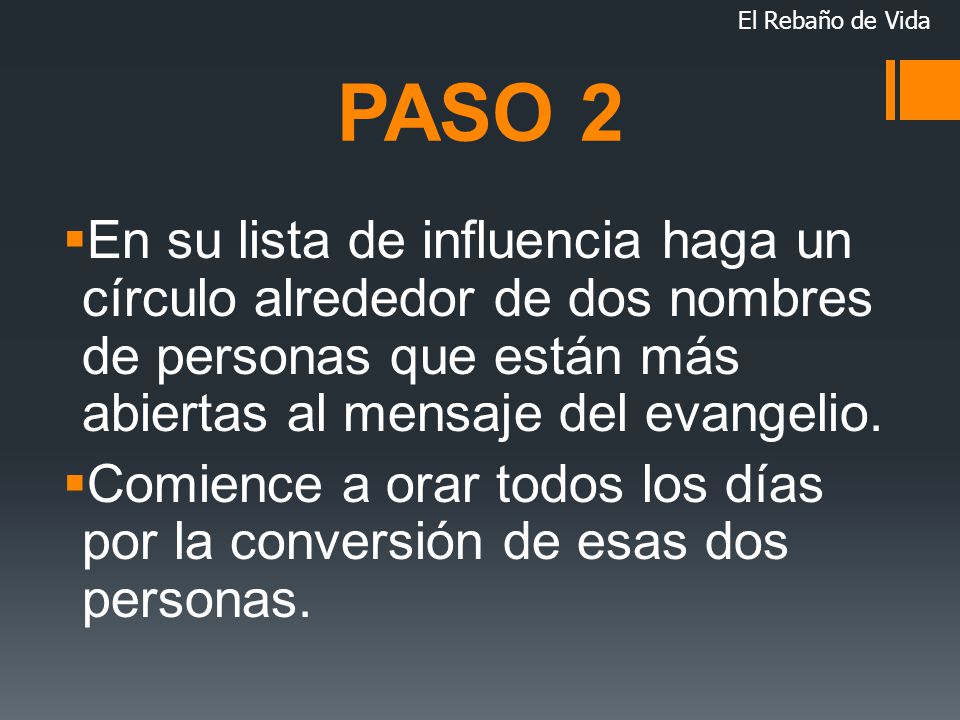 El Rebaño de Vida

PASO 2

▪En su lista de influencia haga un círculo alrededor de dos nombres de personas que están más abiertas al mensaje del evangelio.

▪Comience a orar todos los días por la conversión de esas dos personas.